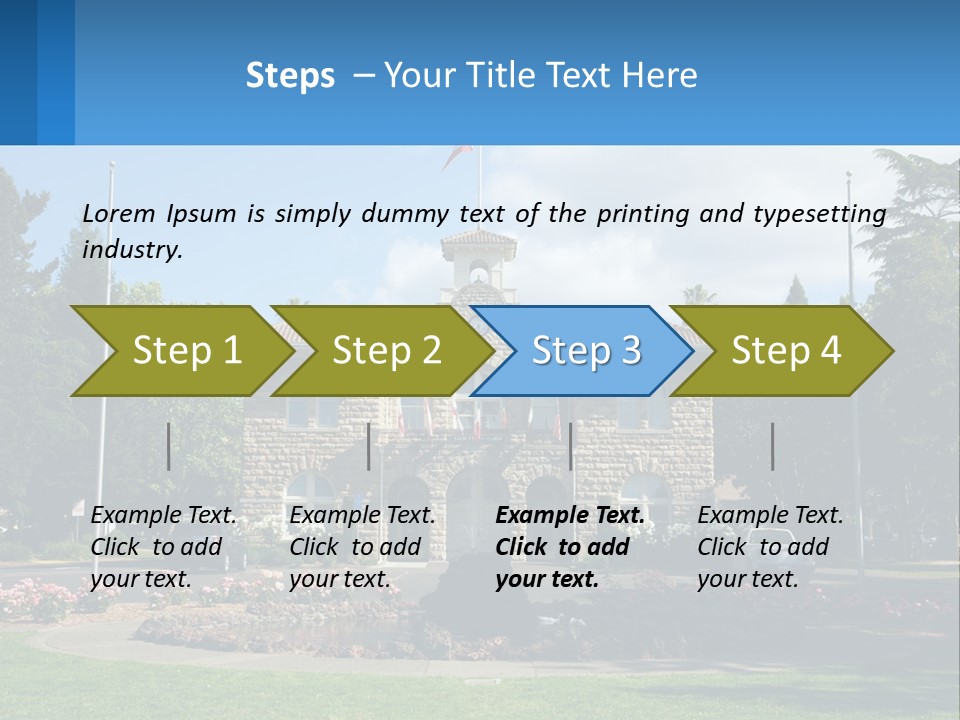 Steps – Your Title Text Here

Lorem Ipsum is simply dummy text of the printing and typesetting industry.

Step 1

Step 2

Step 3

Step 4

Example Text. Click to add your text.

Example Text. Click to add your text.

Example Text. Click to add your text.

Example Text. Click to add your text.